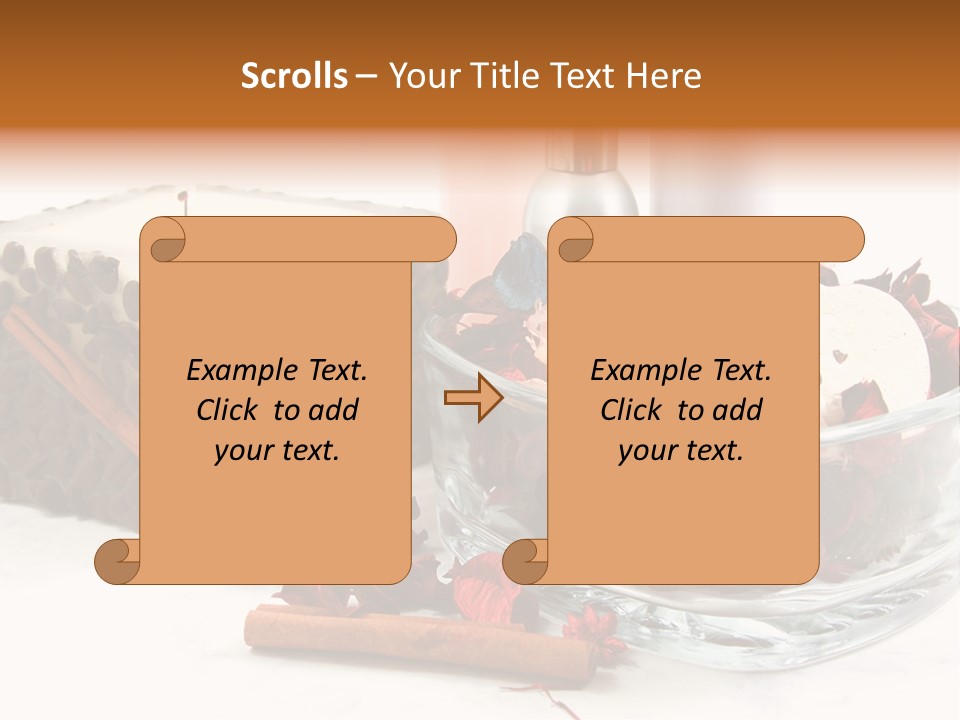 Scrolls – Your Title Text Here

Example Text. Click to add your text.

Example Text. Click to add your text.